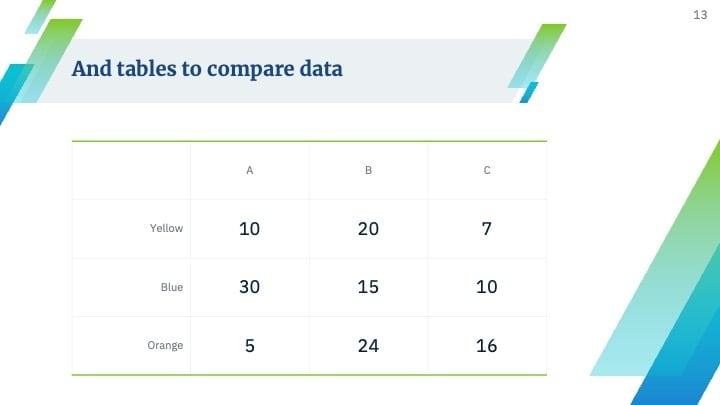 13

And tables to compare data

| | A | B | C |
|---|---|---|---|
| Yellow | 10 | 20 | 7 |
| Blue | 30 | 15 | 10 |
| Orange | 5 | 24 | 16 |